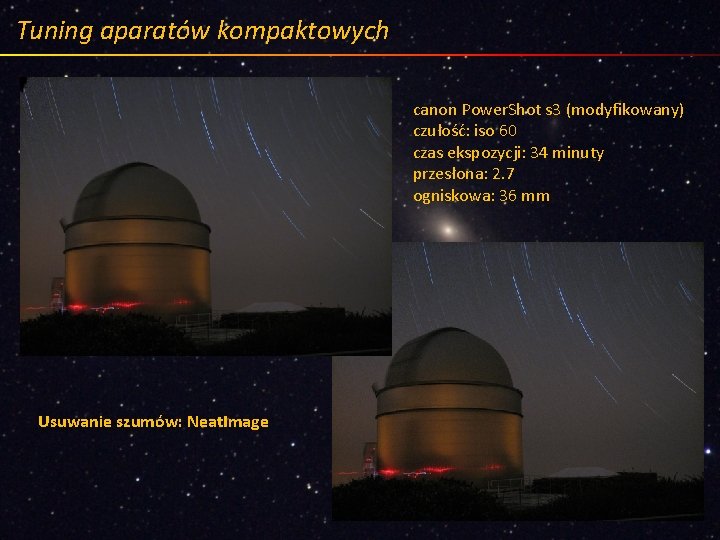 Tuning aparatów kompaktowych

canon PowerShot s3 (modyfikowany)
czułość: iso 60
czas ekspozycji: 34 minuty
przesłona: 2.7
ogniskowa: 36 mm

Usuwanie szumów: NeatImage